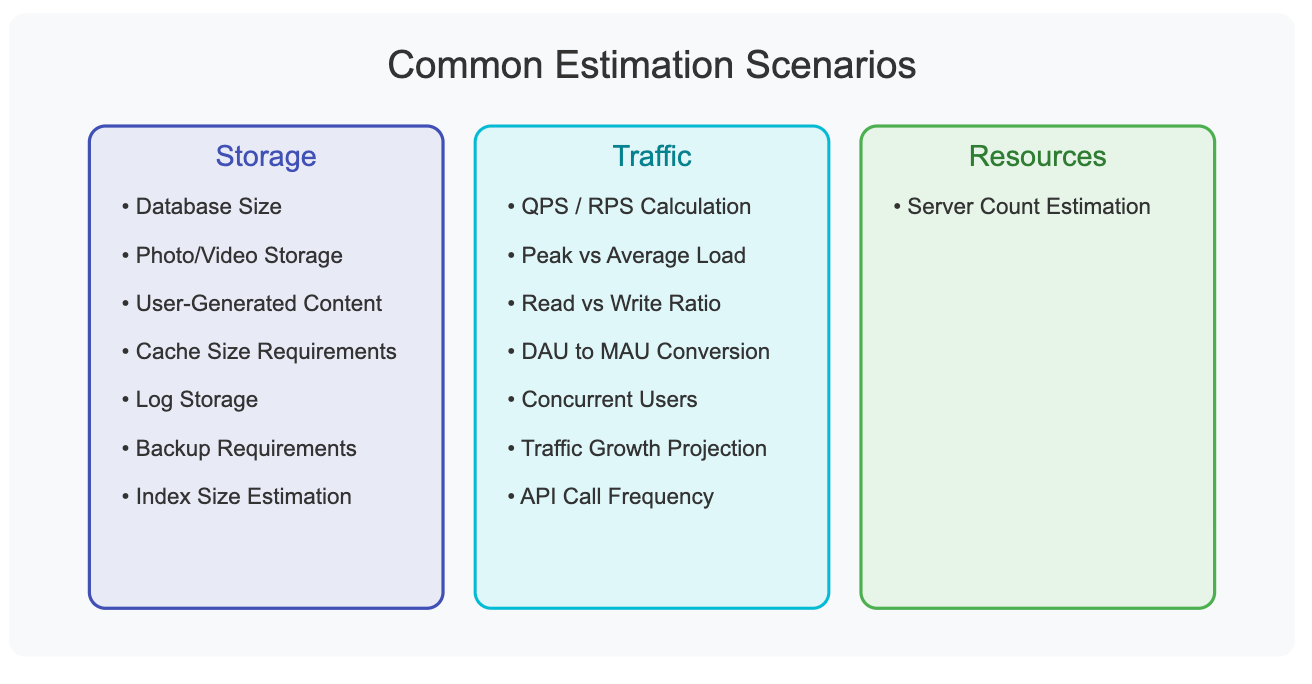 Common Estimation Scenarios

Storage

• Database Size
• Photo/Video Storage
• User-Generated Content
• Cache Size Requirements
• Log Storage
• Backup Requirements
• Index Size Estimation

Traffic

• QPS / RPS Calculation
• Peak vs Average Load
• Read vs Write Ratio
• DAU to MAU Conversion
• Concurrent Users
• Traffic Growth Projection
• API Call Frequency

Resources

• Server Count Estimation